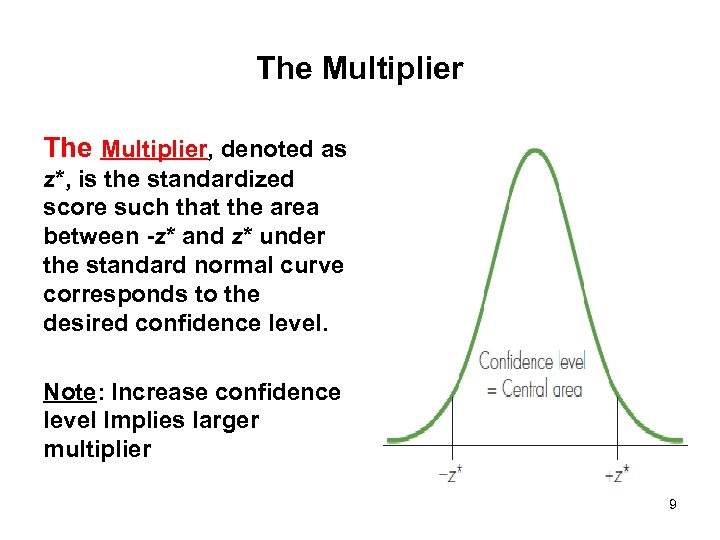 The Multiplier

The Multiplier, denoted as z*, is the standardized score such that the area between -z* and z* under the standard normal curve corresponds to the desired confidence level.

Note: Increase confidence level Implies larger multiplier

Confidence level = Central area

$-z^*$

$+z^*$

9